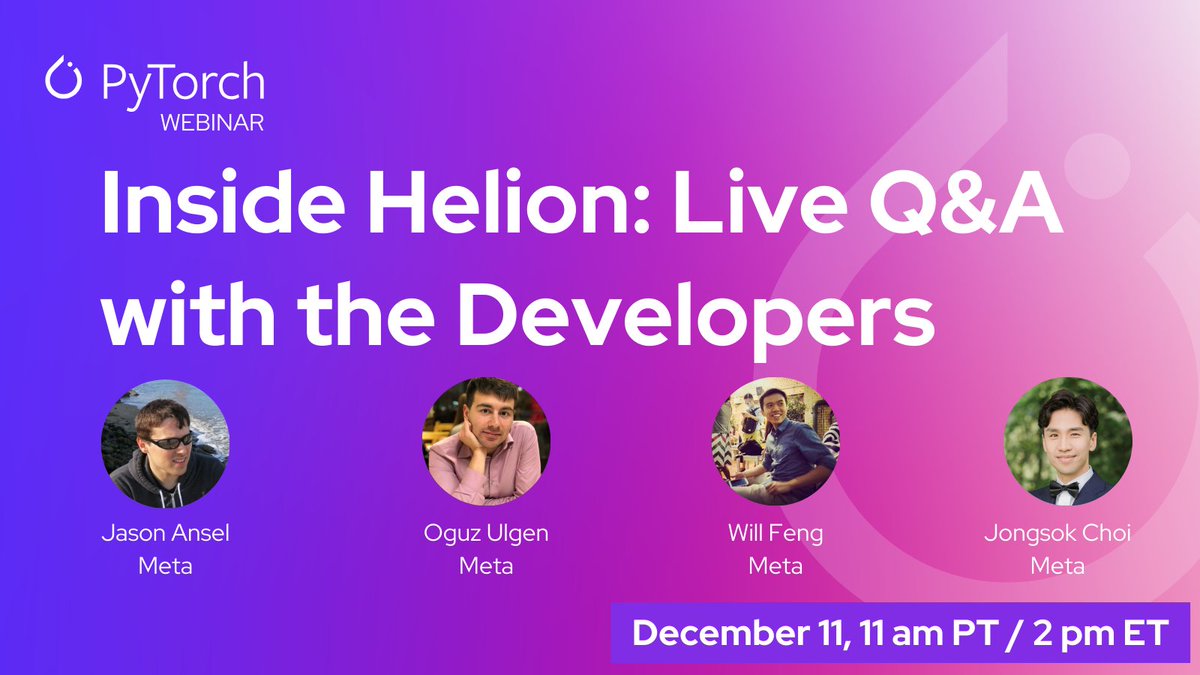 PyTorch
WEBINAR

Inside Helion: Live Q&A with the Developers

Jason Ansel
Meta

Oguz Ulgen
Meta

Will Feng
Meta

Jongsok Choi
Meta

December 11, 11 am PT / 2 pm ET